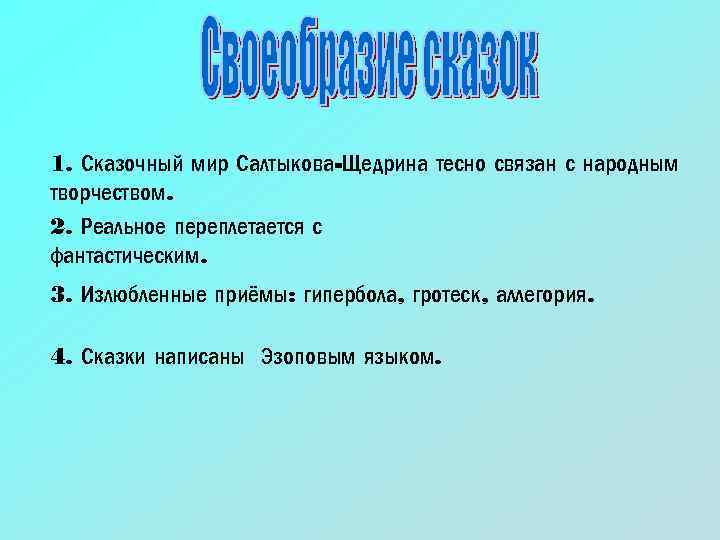 Своеобразие сказок

1. Сказочный мир Салтыкова-Щедрина тесно связан с народным творчеством.

2. Реальное переплетается с фантастическим.

3. Излюбленные приёмы: гипербола, гротеск, аллегория.

4. Сказки написаны Эзоповым языком.